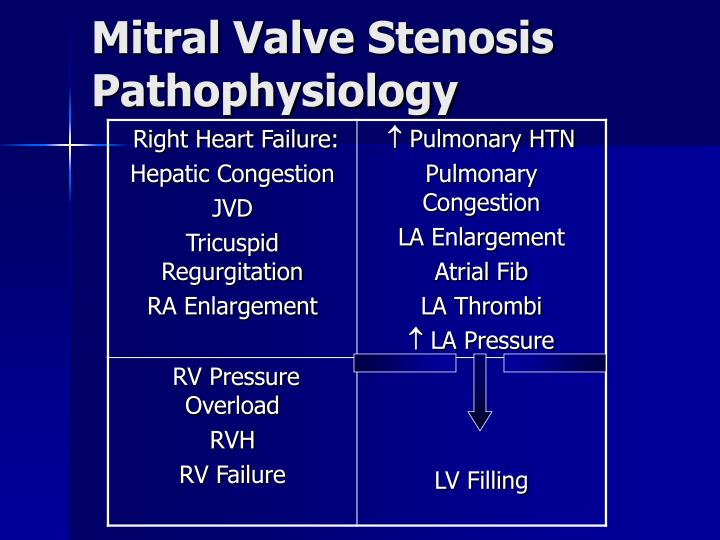 Mitral Valve Stenosis Pathophysiology

| Right Heart Failure: Hepatic Congestion JVD Tricuspid Regurgitation RA Enlargement | ↑ Pulmonary HTN Pulmonary Congestion LA Enlargement Atrial Fib LA Thrombi ↑ LA Pressure |
|---|---|
| RV Pressure Overload RVH RV Failure | LV Filling |